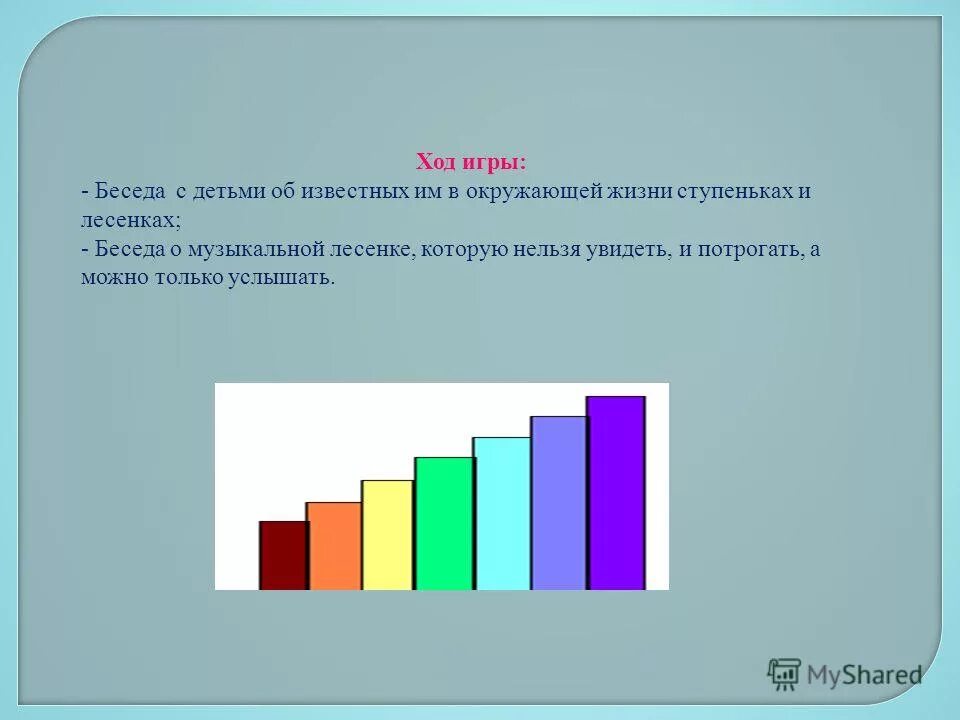 Ход игры:

- Беседа с детьми об известных им в окружающей жизни ступеньках и лесенках;

- Беседа о музыкальной лесенке, которую нельзя увидеть, и потрогать, а можно только услышать.

MyShared